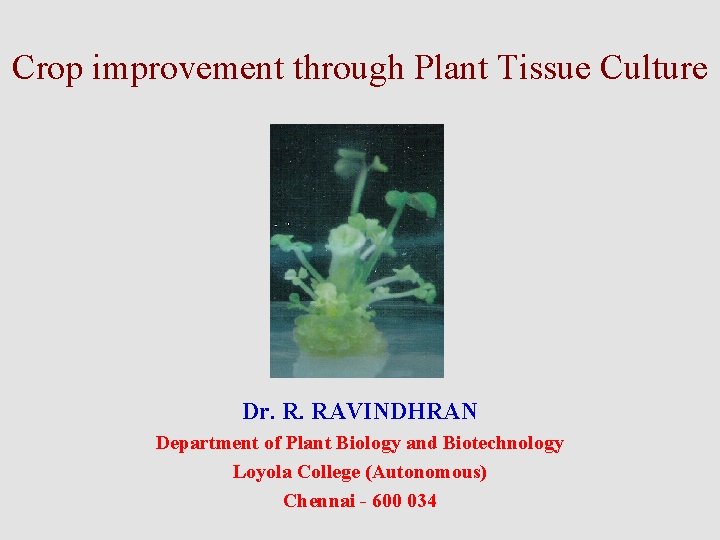 Crop improvement through Plant Tissue Culture

Dr. R. RAVINDHRAN

Department of Plant Biology and Biotechnology

Loyola College (Autonomous)

Chennai - 600 034